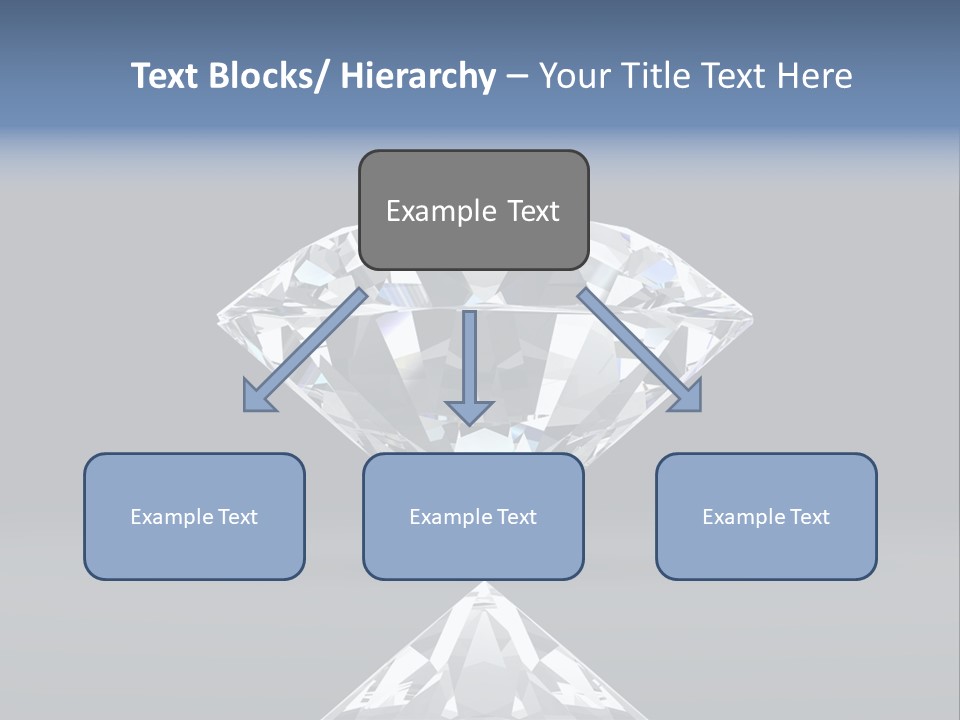 Text Blocks/ Hierarchy – Your Title Text Here

Example Text

Example Text

Example Text

Example Text